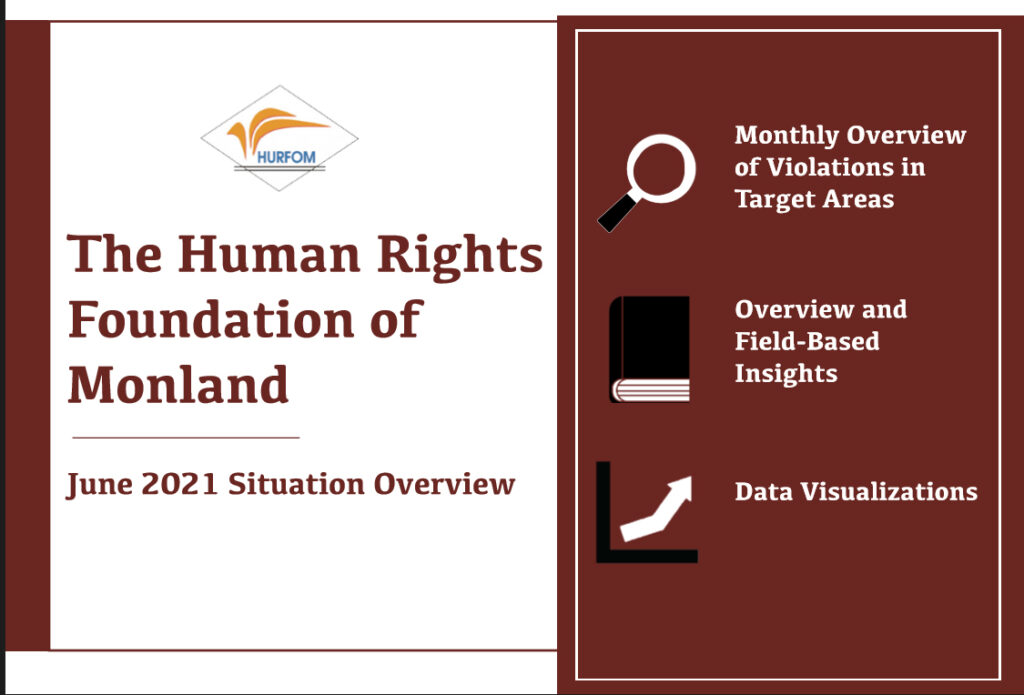 HURFOM

The Human Rights Foundation of Monland

June 2021 Situation Overview

Monthly Overview of Violations in Target Areas

Overview and Field-Based Insights

Data Visualizations